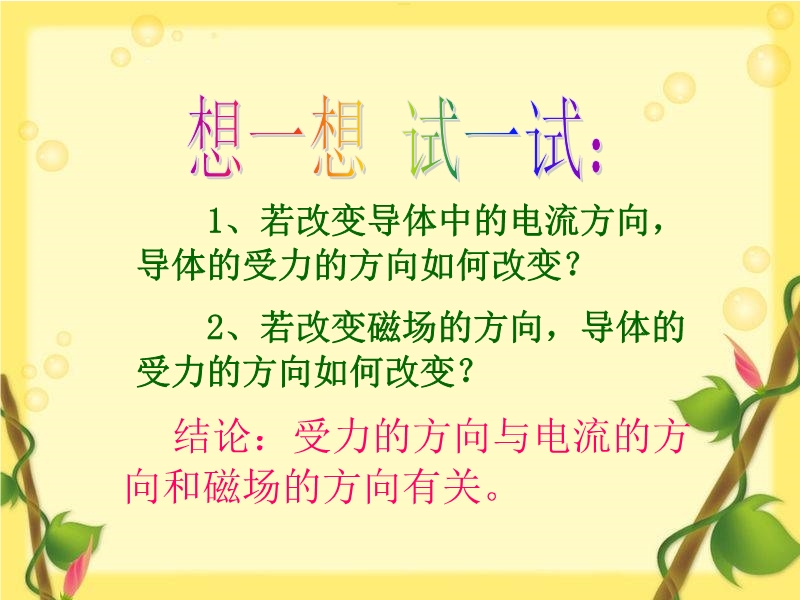 想一想 试一试:

1、若改变导体中的电流方向，导体的受力的方向如何改变?

2、若改变磁场的方向，导体的受力的方向如何改变?

结论：受力的方向与电流的方向和磁场的方向有关。